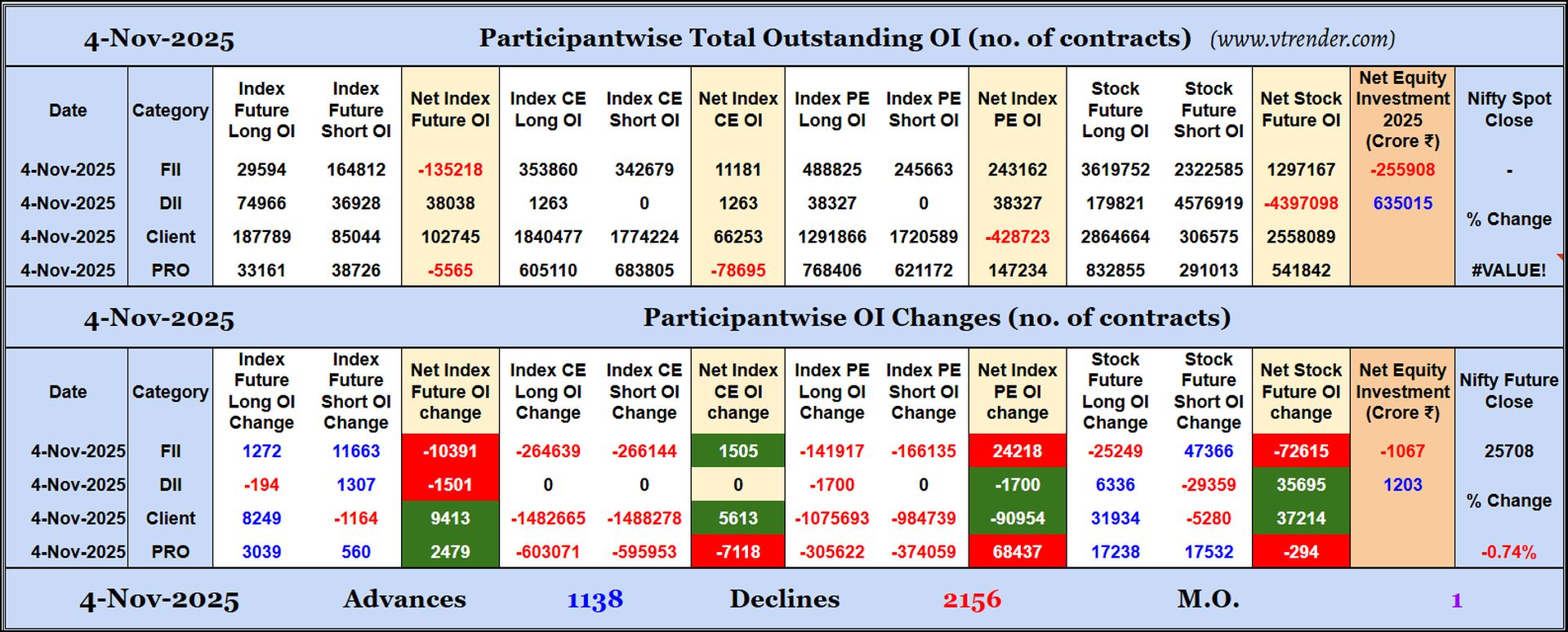 4-Nov-2025 Participantwise Total Outstanding OI (no. of contracts) (www.vtrender.com)

| Date | Category | Index Future Long OI | Index Future Short OI | Net Index Future OI | Index CE Long OI | Index CE Short OI | Net Index CE OI | Index PE Long OI | Index PE Short OI | Net Index PE OI | Stock Future Long OI | Stock Future Short OI | Net Stock Future OI | Net Equity Investment 2025 (Crore ₹) | Nifty Spot Close |
|---|---|---|---|---|---|---|---|---|---|---|---|---|---|---|---|
| 4-Nov-2025 | FII | 29594 | 164812 | -135218 | 353860 | 342679 | 11181 | 488825 | 245663 | 243162 | 3619752 | 2322585 | 1297167 | -255908 | - |
| 4-Nov-2025 | DII | 74966 | 36928 | 38038 | 1263 | 0 | 1263 | 38327 | 0 | 38327 | 179821 | 4576919 | -4397098 | 635015 | % Change |
| 4-Nov-2025 | Client | 187789 | 85044 | 102745 | 1840477 | 1774224 | 66253 | 1291866 | 1720589 | -428723 | 2864664 | 306575 | 2558089 | | |
| 4-Nov-2025 | PRO | 33161 | 38726 | -5565 | 605110 | 683805 | -78695 | 768406 | 621172 | 147234 | 832855 | 291013 | 541842 | | #VALUE! |

4-Nov-2025 Participantwise OI Changes (no. of contracts)

| Date | Category | Index Future Long OI Change | Index Future Short OI Change | Net Index Future OI change | Index CE Long OI Change | Index CE Short OI Change | Net Index CE OI change | Index PE Long OI Change | Index PE Short OI Change | Net Index PE OI change | Stock Future Long OI Change | Stock Future Short OI Change | Net Stock Future OI change | Net Equity Investment (Crore ₹) | Nifty Future Close |
|---|---|---|---|---|---|---|---|---|---|---|---|---|---|---|---|
| 4-Nov-2025 | FII | 1272 | 11663 | -10391 | -264639 | -266144 | 1505 | -141917 | -166135 | 24218 | -25249 | 47366 | -72615 | -1067 | 25708 |
| 4-Nov-2025 | DII | -194 | 1307 | -1501 | 0 | 0 | 0 | -1700 | 0 | -1700 | 6336 | -29359 | 35695 | 1203 | % Change |
| 4-Nov-2025 | Client | 8249 | -1164 | 9413 | -1482665 | -1488278 | 5613 | -1075693 | -984739 | -90954 | 31934 | -5280 | 37214 | | |
| 4-Nov-2025 | PRO | 3039 | 560 | 2479 | -603071 | -595953 | -7118 | -305622 | -374059 | 68437 | 17238 | 17532 | -294 | | -0.74% |

4-Nov-2025 Advances 1138 Declines 2156 M.O. 1